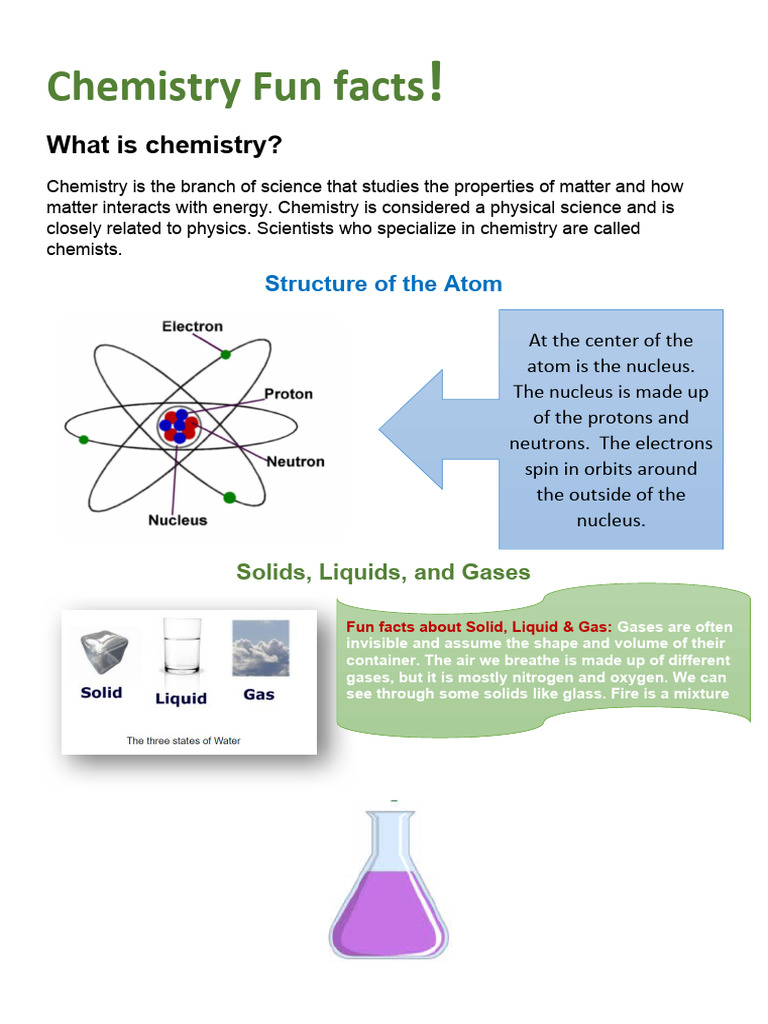 Chemistry Fun facts!

What is chemistry?

Chemistry is the branch of science that studies the properties of matter and how matter interacts with energy. Chemistry is considered a physical science and is closely related to physics. Scientists who specialize in chemistry are called chemists.

Structure of the Atom

Electron
Proton
Neutron
Nucleus

At the center of the atom is the nucleus. The nucleus is made up of the protons and neutrons. The electrons spin in orbits around the outside of the nucleus.

Solids, Liquids, and Gases

Solid
Liquid
Gas
The three states of Water

Fun facts about Solid, Liquid & Gas: Gases are often invisible and assume the shape and volume of their container. The air we breathe is made up of different gases, but it is mostly nitrogen and oxygen. We can see through some solids like glass. Fire is a mixture